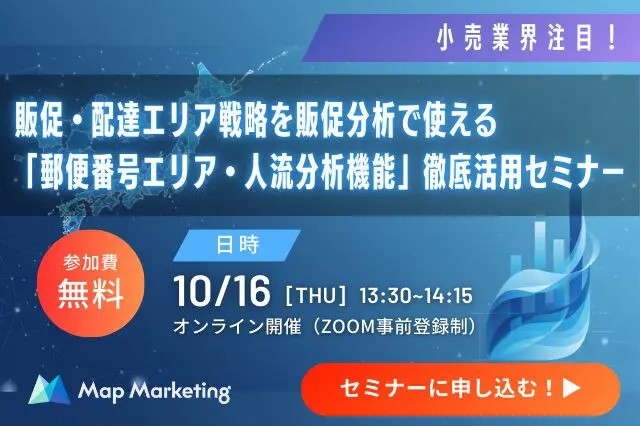 小売業界注目！

販促・配達エリア戦略を販促分析で使える
「郵便番号エリア・人流分析機能」徹底活用セミナー

参加費
無料

日時
10/16 [THU] 13:30~14:15
オンライン開催（ZOOM事前登録制）

Map Marketing

セミナーに申し込む！▶